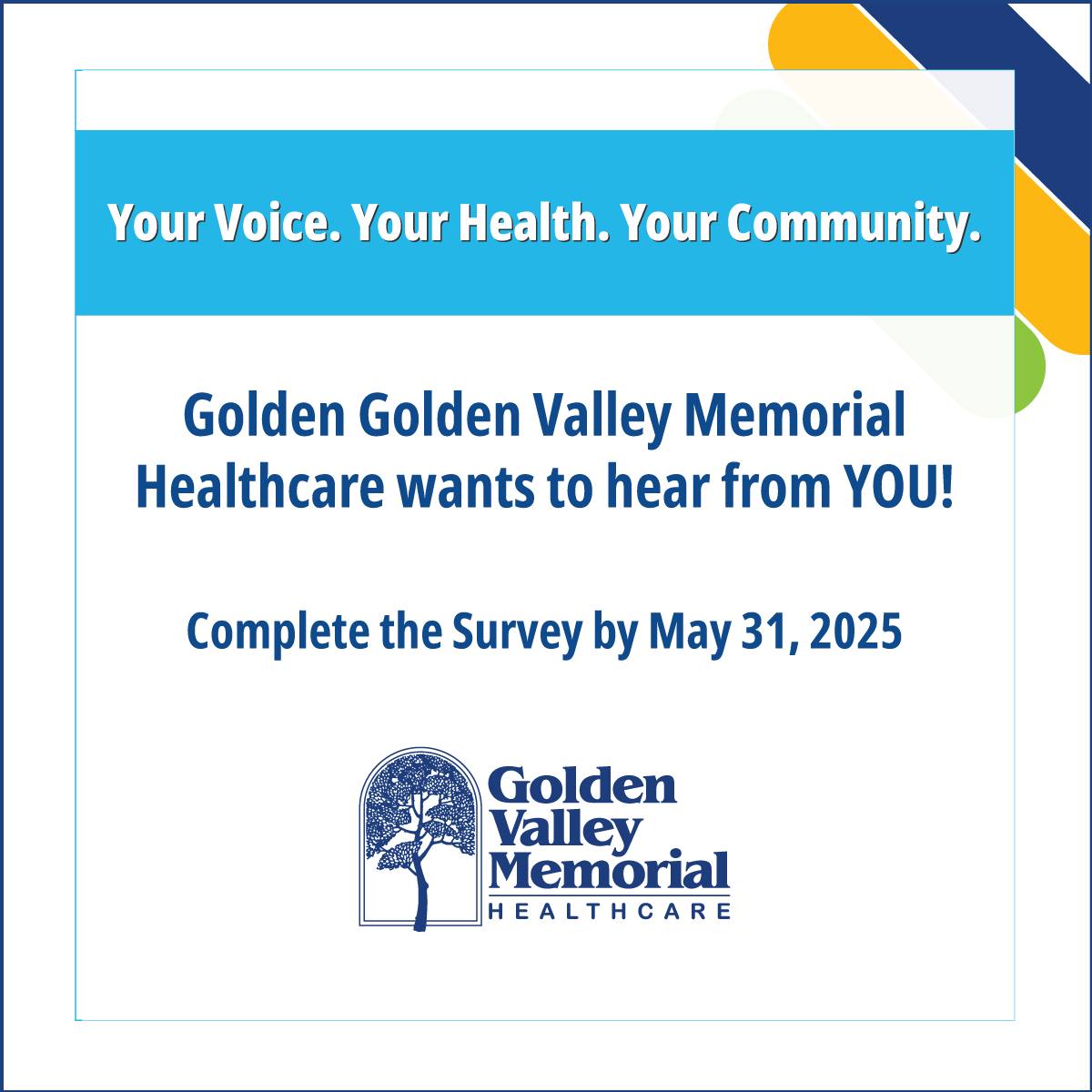 Your Voice. Your Health. Your Community.

Golden Golden Valley Memorial Healthcare wants to hear from YOU!

Complete the Survey by May 31, 2025

Golden Valley Memorial
HEALTHCARE